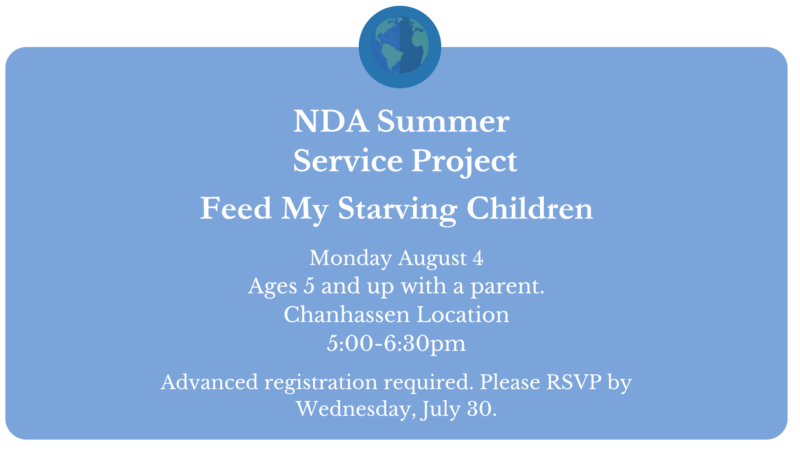 NDA Summer
Service Project

Feed My Starving Children

Monday August 4
Ages 5 and up with a parent.
Chanhassen Location
5:00-6:30pm

Advanced registration required. Please RSVP by Wednesday, July 30.